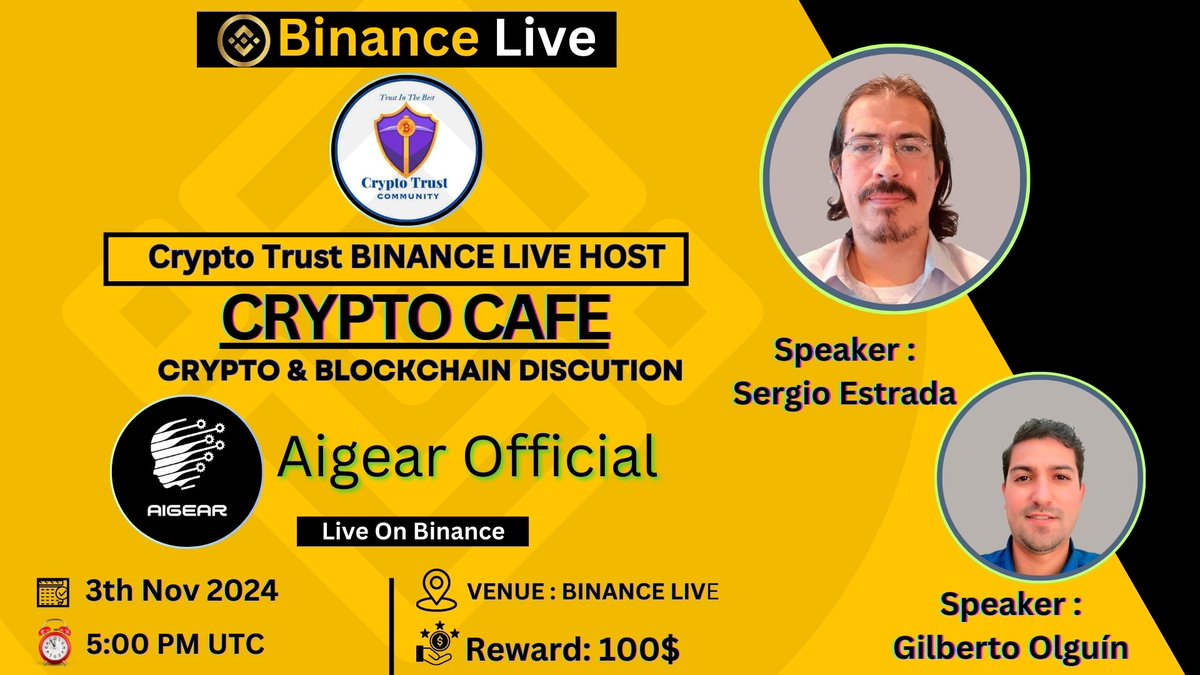 Binance Live

Trust In The Best
Crypto Trust
COMMUNITY

Crypto Trust BINANCE LIVE HOST

CRYPTO CAFE

CRYPTO & BLOCKCHAIN DISCUTION

AIGEAR

Aigear Official

Live On Binance

3th Nov 2024

5:00 PM UTC

VENUE : BINANCE LIVE

Reward: 100$

Speaker :
Sergio Estrada

Speaker :
Gilberto Olguín